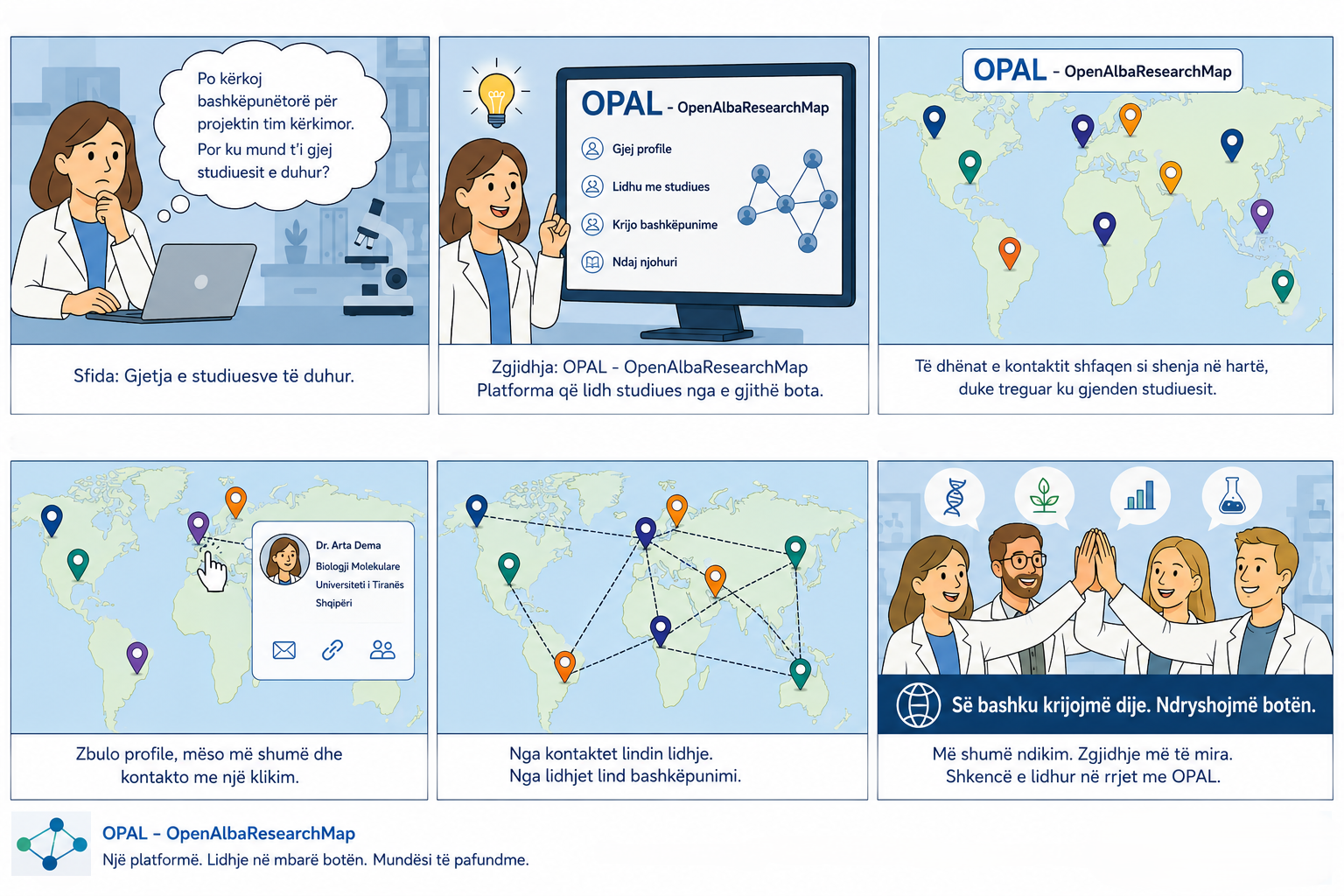 Po kërkoj bashkëpunëtorë për projektin tim kërkimor. Por ku mund t'i gjej studiuesit e duhur?

Sfida: Gjetja e studiuesve të duhur.

OPAL - OpenAlbaResearchMap

Gjej profile

Lidhu me studiues

Krijo bashkëpunime

Ndaj njohuri

Zgjidhja: OPAL - OpenAlbaResearchMap
Platforma që lidh studiues nga e gjithë bota.

OPAL - OpenAlbaResearchMap

Të dhënat e kontaktit shfaqen si shenja në hartë, duke treguar ku gjenden studiuesit.

Dr. Arta Dema
Biologji Molekulare
Universiteti i Tiranës
Shqipëri

Zbulo profile, mëso më shumë dhe kontakto me një klikim.

Nga kontaktet lindin lidhje.
Nga lidhjet lind bashkëpunimi.

Së bashku krijojmë dije. Ndryshojmë botën.

Më shumë ndikim. Zgjidhje më të mira.
Shkencë e lidhur në rrjet me OPAL.

OPAL - OpenAlbaResearchMap
Një platformë. Lidhje në mbarë botën. Mundësi të pafundme.